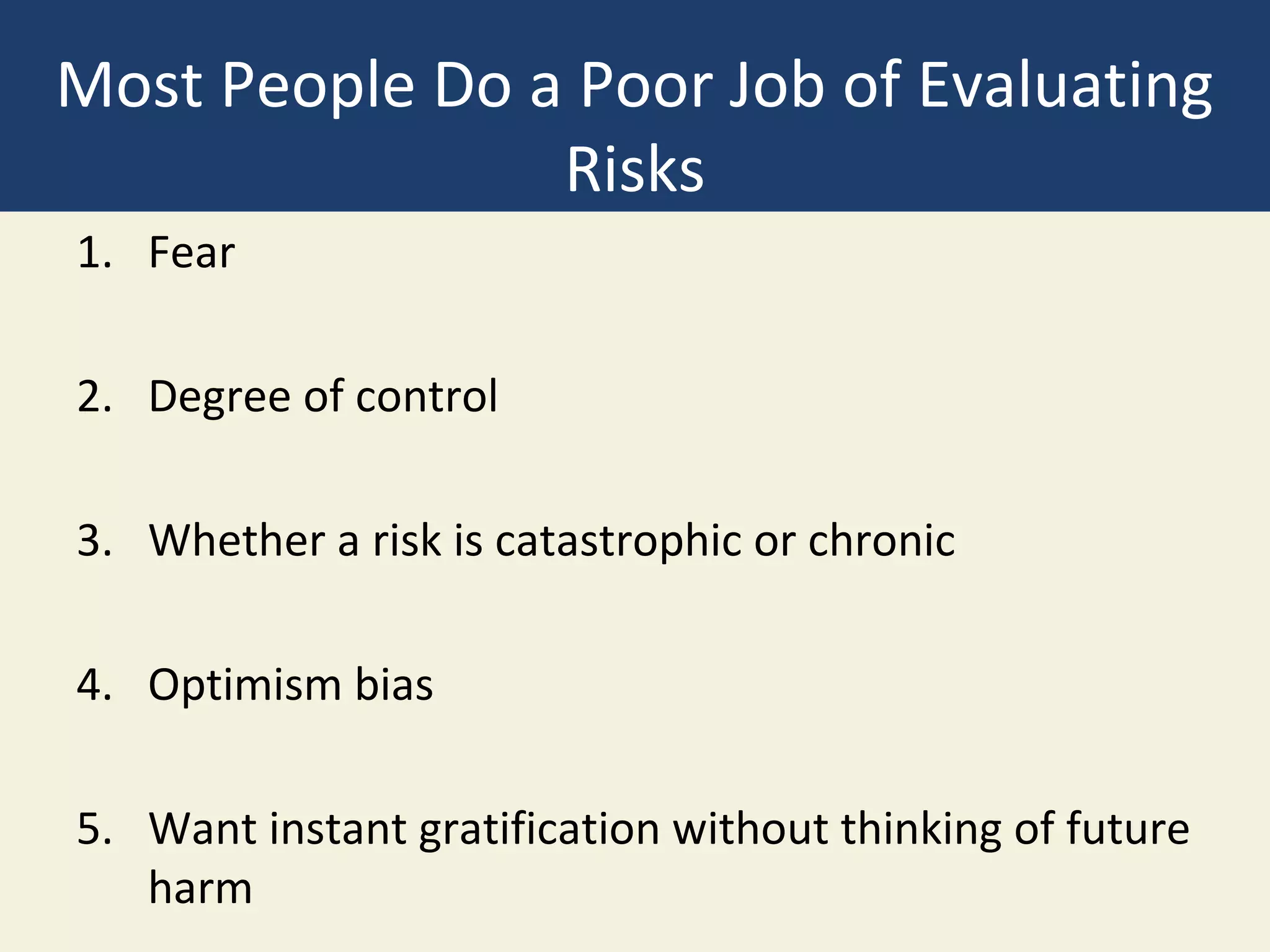 Most People Do a Poor Job of Evaluating Risks

1. Fear

2. Degree of control

3. Whether a risk is catastrophic or chronic

4. Optimism bias

5. Want instant gratification without thinking of future harm